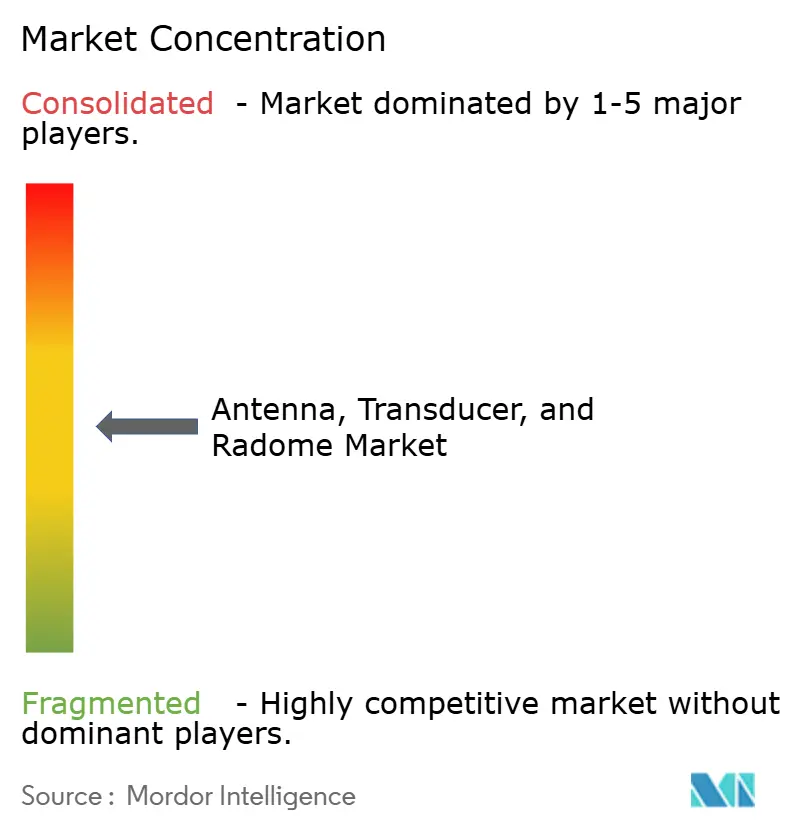 Market Concentration

Consolidated - Market dominated by 1-5 major players.

Antenna, Transducer, and Radome Market

Fragmented - Highly competitive market without dominant players.

Source : Mordor Intelligence